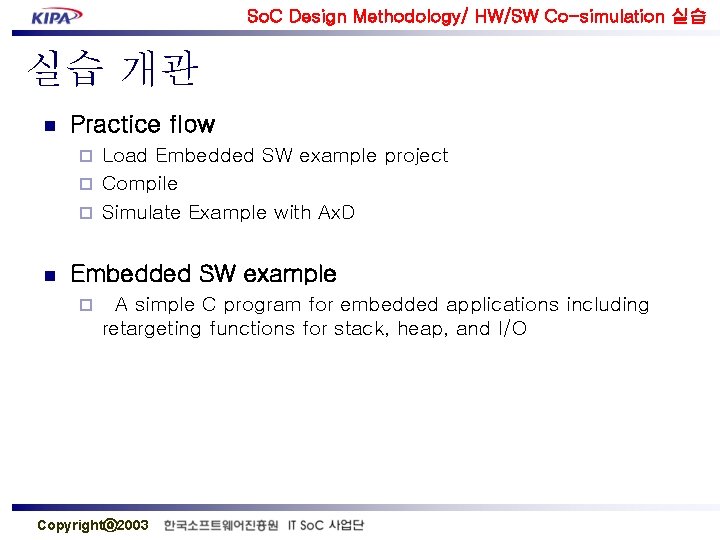 KIPA

SoC Design Methodology/ HW/SW Co-simulation 실습

실습 개관

Practice flow

Load Embedded SW example project

Compile

Simulate Example with AxD

Embedded SW example

A simple C program for embedded applications including retargeting functions for stack, heap, and I/O

Copyright@2003 한국소프트웨어진흥원 IT SoC 사업단